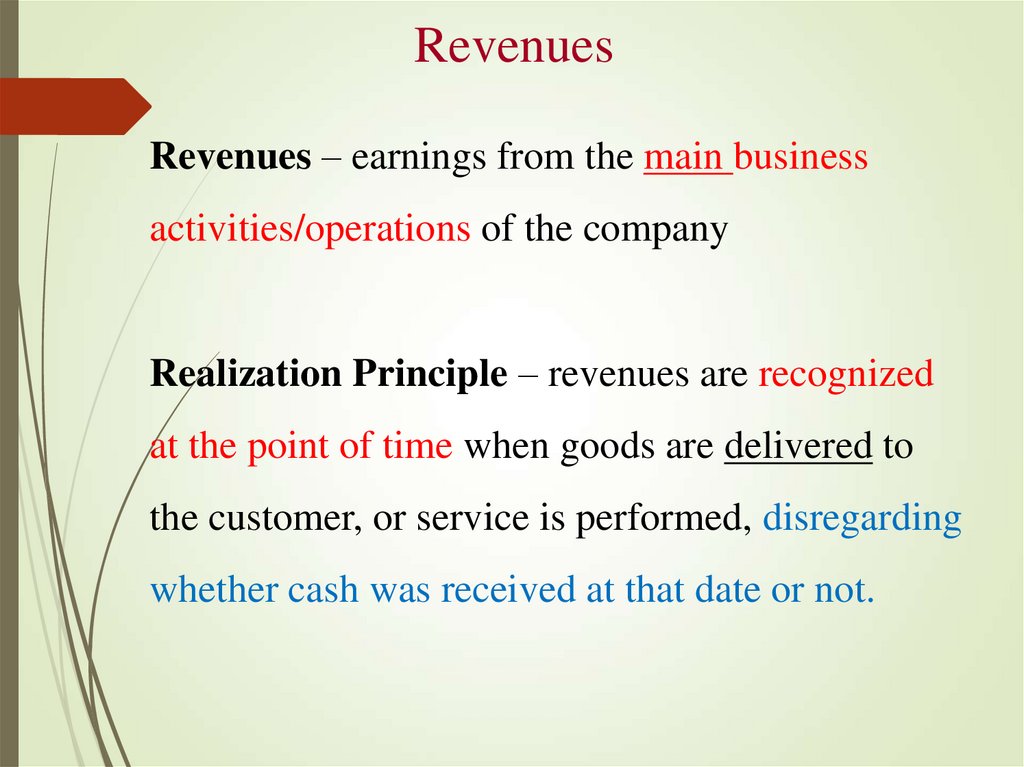 Revenues

Revenues – earnings from the main business activities/operations of the company

Realization Principle – revenues are recognized at the point of time when goods are delivered to the customer, or service is performed, disregarding whether cash was received at that date or not.